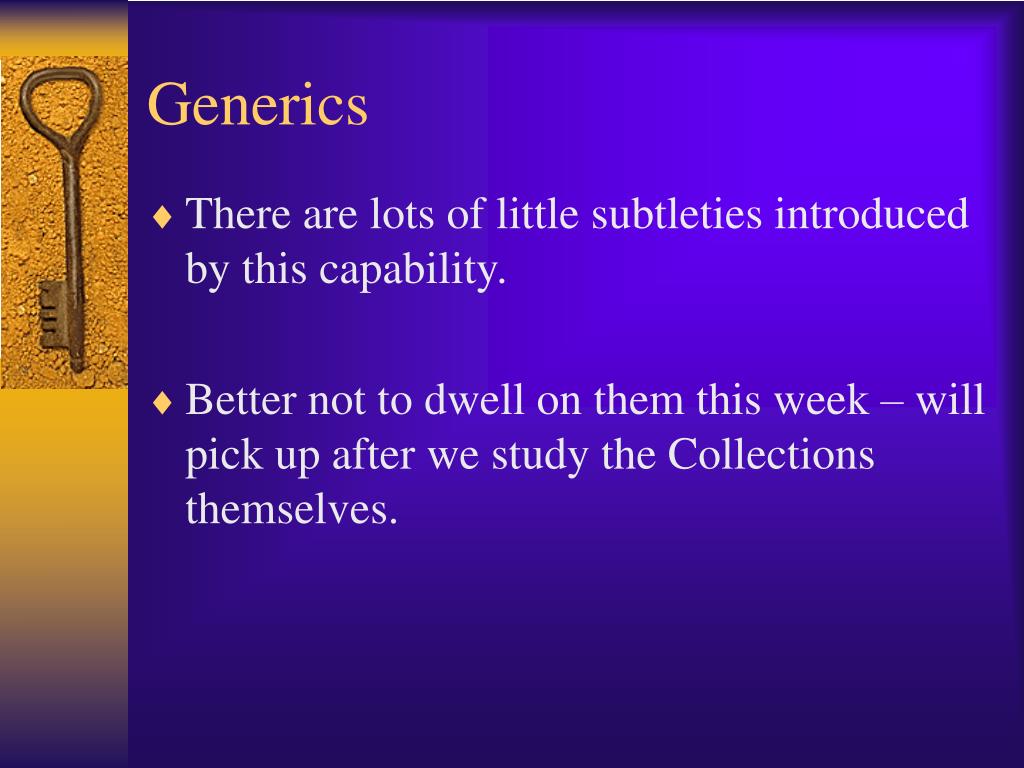 Generics

♦ There are lots of little subtleties introduced by this capability.

♦ Better not to dwell on them this week – will pick up after we study the Collections themselves.